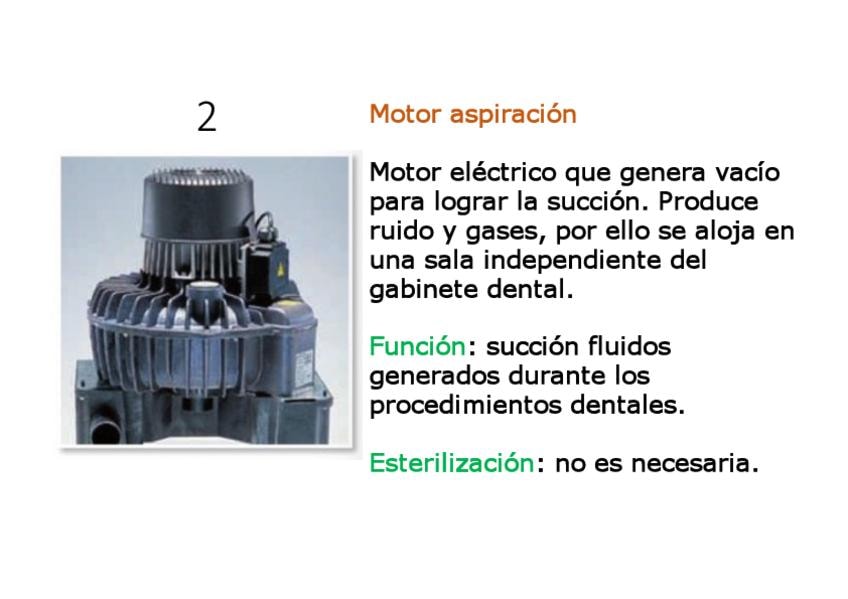 2

Motor aspiración

Motor eléctrico que genera vacío para lograr la succión. Produce ruido y gases, por ello se aloja en una sala independiente del gabinete dental.

Función: succión fluidos generados durante los procedimientos dentales.

Esterilización: no es necesaria.